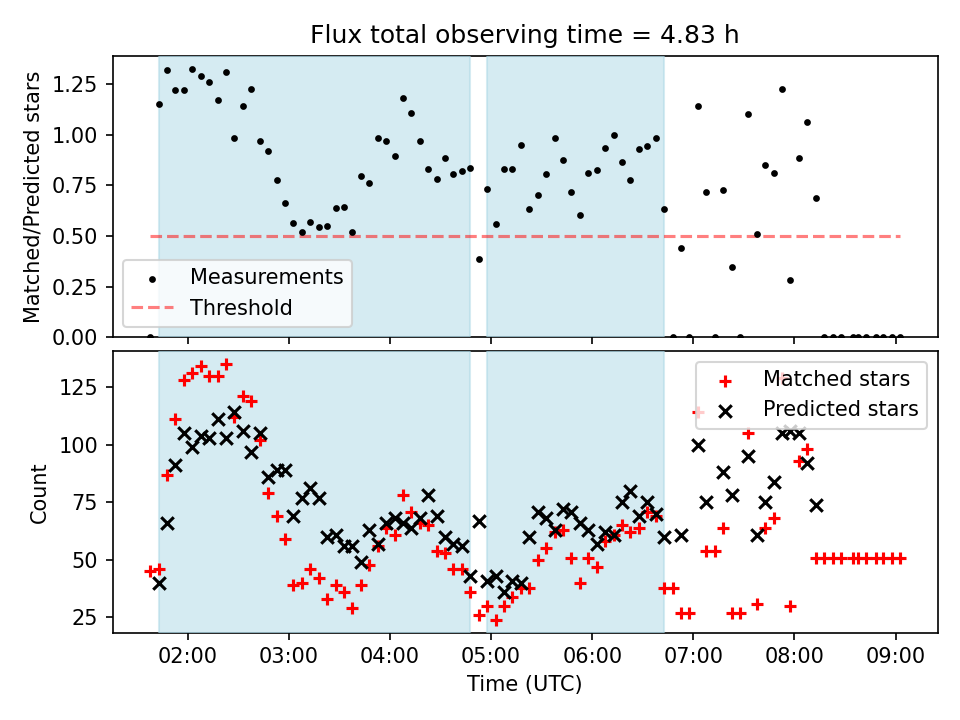 Flux total observing time = 4.83 h

Matched/Predicted stars

1.25
1.00
0.75
0.50
0.25
0.00

Measurements
Threshold

Count

125
100
75
50
25

Matched stars
Predicted stars

02:00
03:00
04:00
05:00
06:00
07:00
08:00
09:00

Time (UTC)